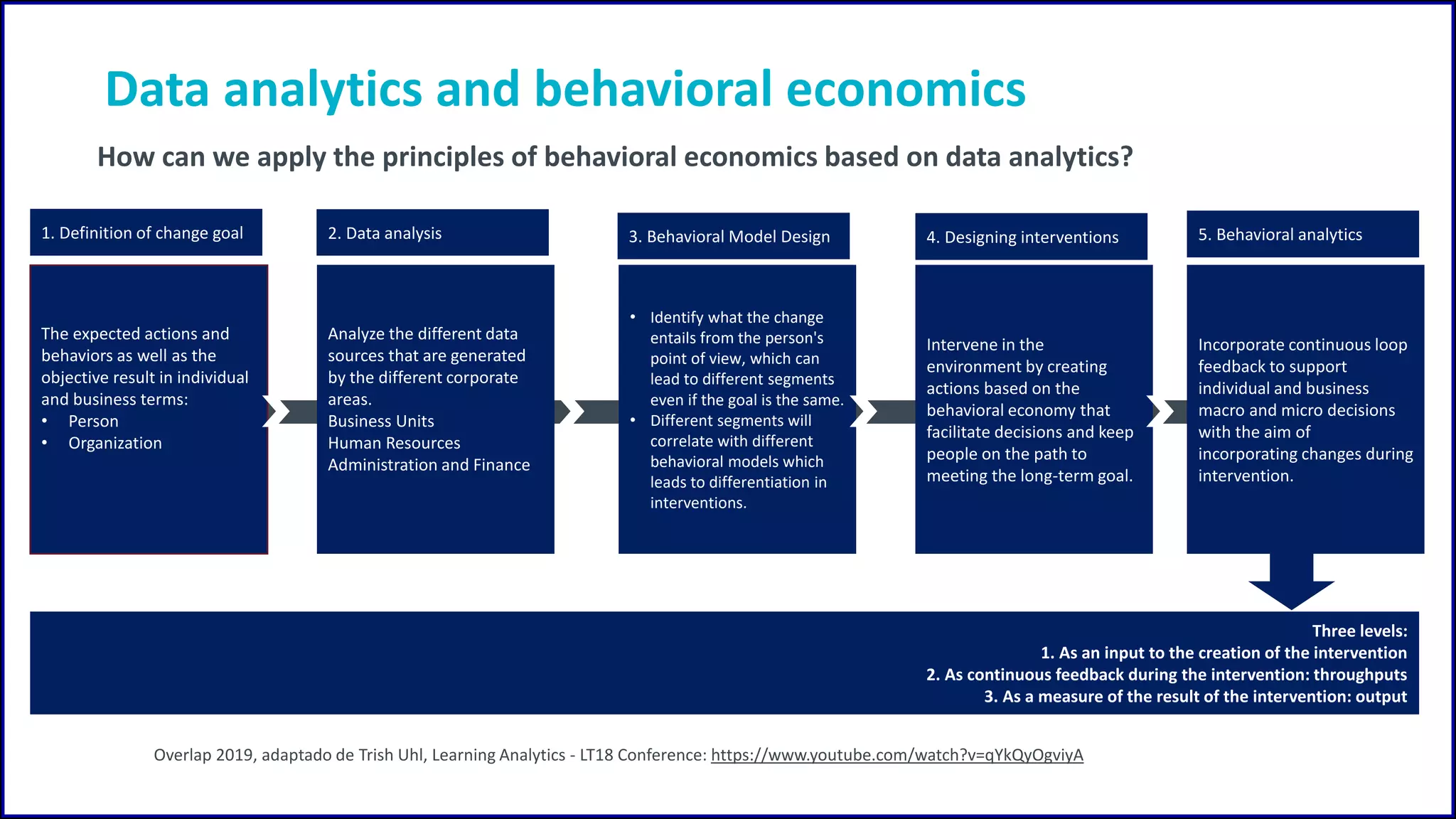 Data analytics and behavioral economics

How can we apply the principles of behavioral economics based on data analytics?

1. Definition of change goal

The expected actions and behaviors as well as the objective result in individual and business terms:
• Person
• Organization

2. Data analysis

Analyze the different data sources that are generated by the different corporate areas.
Business Units
Human Resources
Administration and Finance

3. Behavioral Model Design

• Identify what the change entails from the person's point of view, which can lead to different segments even if the goal is the same.
• Different segments will correlate with different behavioral models which leads to differentiation in interventions.

4. Designing interventions

Intervene in the environment by creating actions based on the behavioral economy that facilitate decisions and keep people on the path to meeting the long-term goal.

5. Behavioral analytics

Incorporate continuous loop feedback to support individual and business macro and micro decisions with the aim of incorporating changes during intervention.

Three levels:
1. As an input to the creation of the intervention
2. As continuous feedback during the intervention: throughputs
3. As a measure of the result of the intervention: output

Overlap 2019, adaptado de Trish Uhl, Learning Analytics - LT18 Conference: https://www.youtube.com/watch?v=qYkQyOgviyA